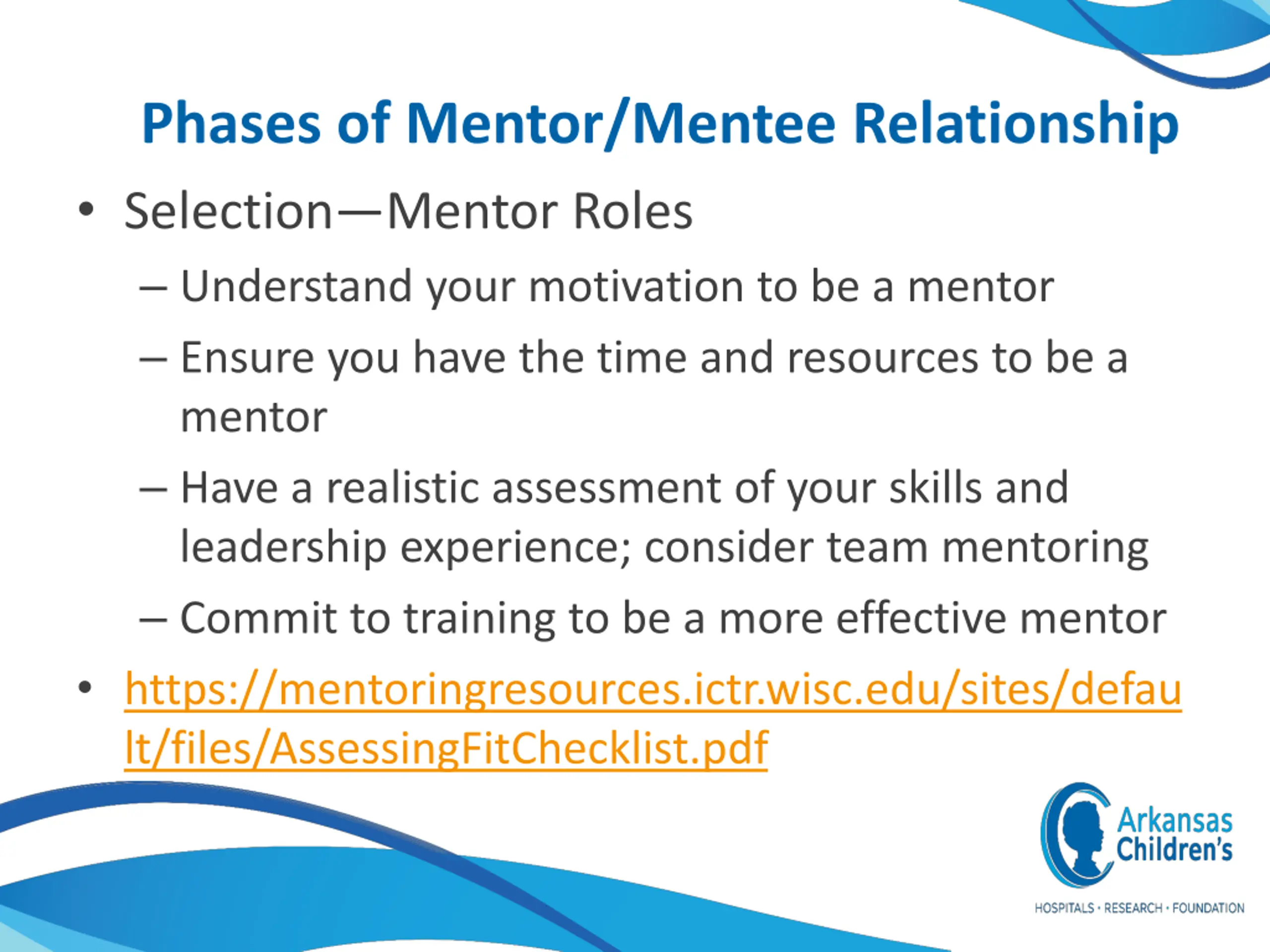 Phases of Mentor/Mentee Relationship

• Selection—Mentor Roles

– Understand your motivation to be a mentor

– Ensure you have the time and resources to be a mentor

– Have a realistic assessment of your skills and leadership experience; consider team mentoring

– Commit to training to be a more effective mentor

• https://mentoringresources.ictr.wisc.edu/sites/default/files/AssessingFitChecklist.pdf

Arkansas Children's
HOSPITALS · RESEARCH · FOUNDATION